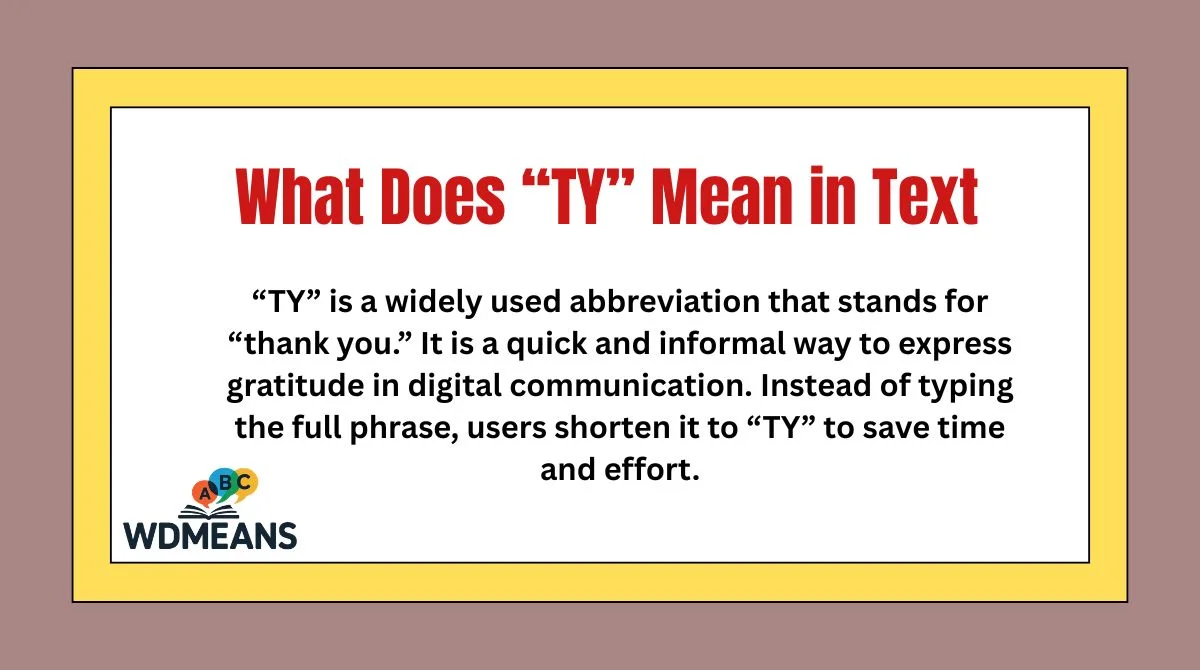 What Does “TY” Mean in Text

“TY” is a widely used abbreviation that stands for “thank you.” It is a quick and informal way to express gratitude in digital communication. Instead of typing the full phrase, users shorten it to “TY” to save time and effort.

ABC
WDMEANS